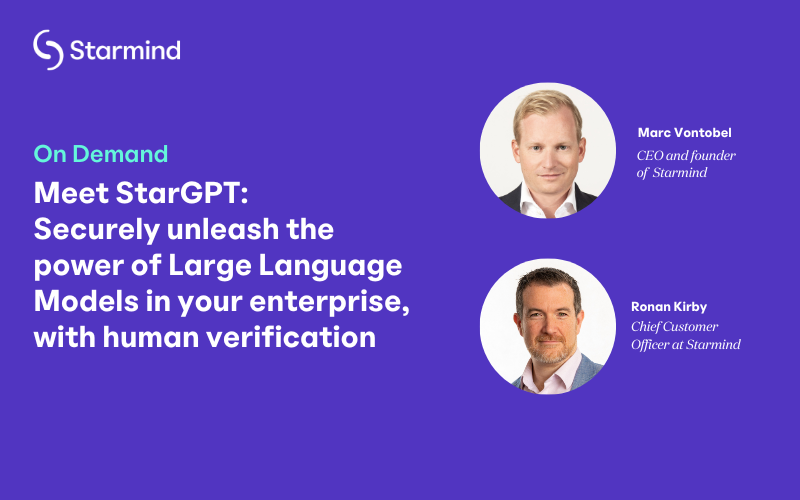 Starmind

On Demand

Meet StarGPT: Securely unleash the power of Large Language Models in your enterprise, with human verification

Marc Vontobel
CEO and founder of Starmind

Ronan Kirby
Chief Customer Officer at Starmind